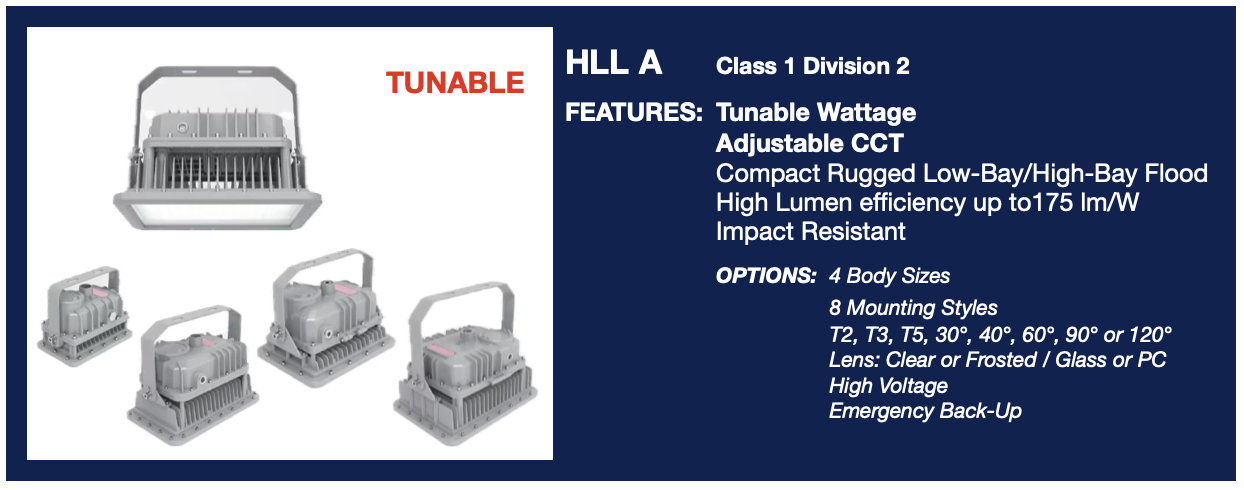 TUNABLE

HLL A Class 1 Division 2

FEATURES: Tunable Wattage
Adjustable CCT
Compact Rugged Low-Bay/High-Bay Flood
High Lumen efficiency up to175 lm/W
Impact Resistant

OPTIONS: 4 Body Sizes
8 Mounting Styles
T2, T3, T5, 30°, 40°, 60°, 90° or 120°
Lens: Clear or Frosted / Glass or PC
High Voltage
Emergency Back-Up